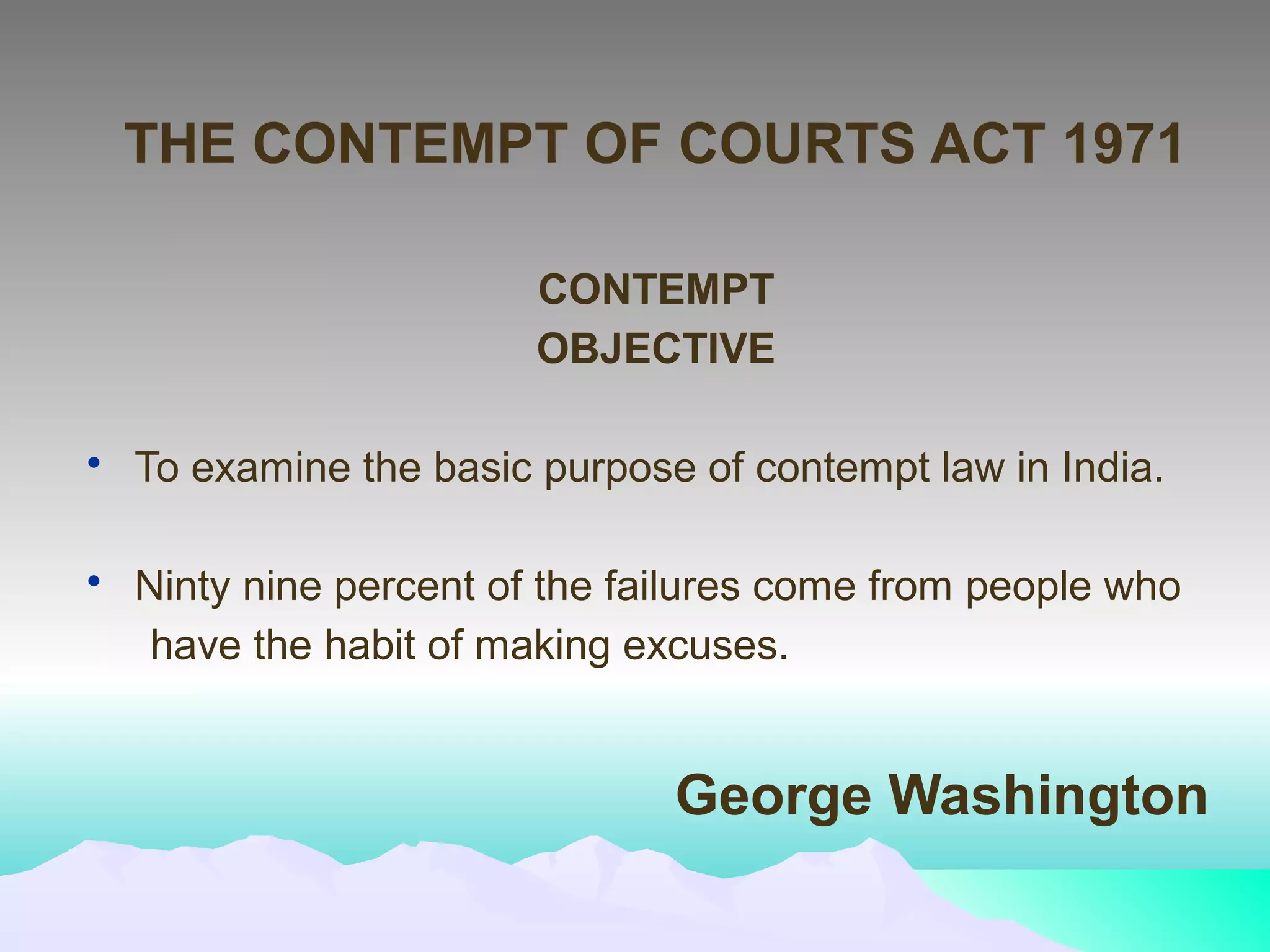 THE CONTEMPT OF COURTS ACT 1971

CONTEMPT
OBJECTIVE

• To examine the basic purpose of contempt law in India.

• Ninty nine percent of the failures come from people who have the habit of making excuses.

George Washington